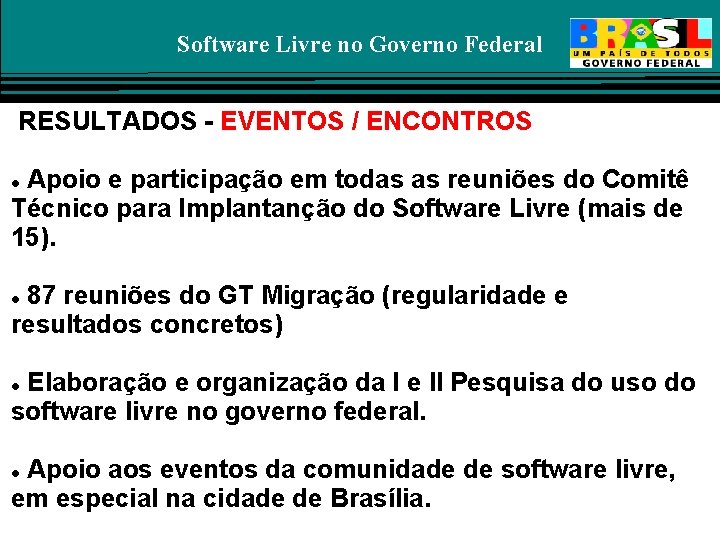 Software Livre no Governo Federal

BRASIL
UM PAÍS DE TODOS
GOVERNO FEDERAL

RESULTADOS - EVENTOS / ENCONTROS

• Apoio e participação em todas as reuniões do Comitê Técnico para Implantanção do Software Livre (mais de 15).

• 87 reuniões do GT Migração (regularidade e resultados concretos)

• Elaboração e organização da I e II Pesquisa do uso do software livre no governo federal.

• Apoio aos eventos da comunidade de software livre, em especial na cidade de Brasília.